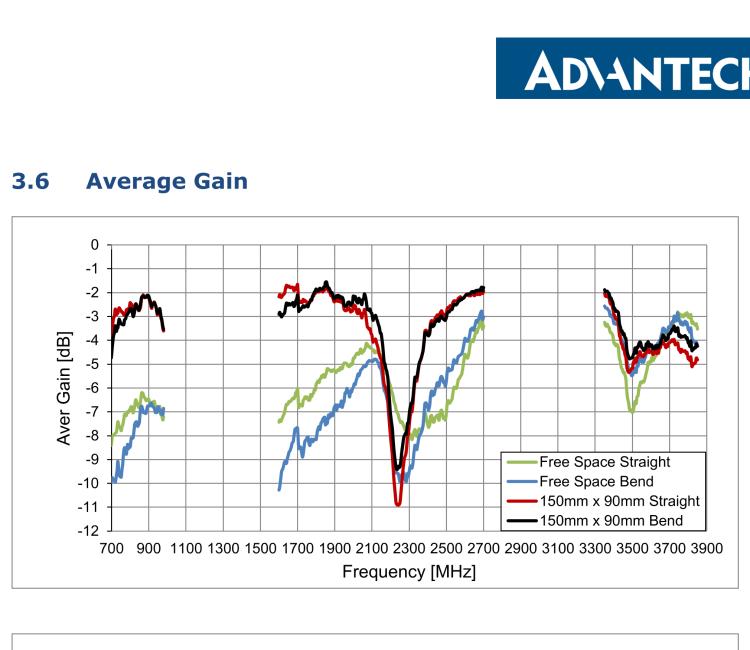 ADVANTECH

3.6 Average Gain

0
-1
-2
-3
-4
-5
-6
-7
-8
-9
-10
-11
-12

Aver Gain [dB]

700 900 1100 1300 1500 1700 1900 2100 2300 2500 2700 2900 3100 3300 3500 3700 3900

Frequency [MHz]

Free Space Straight
Free Space Bend
150mm x 90mm Straight
150mm x 90mm Bend